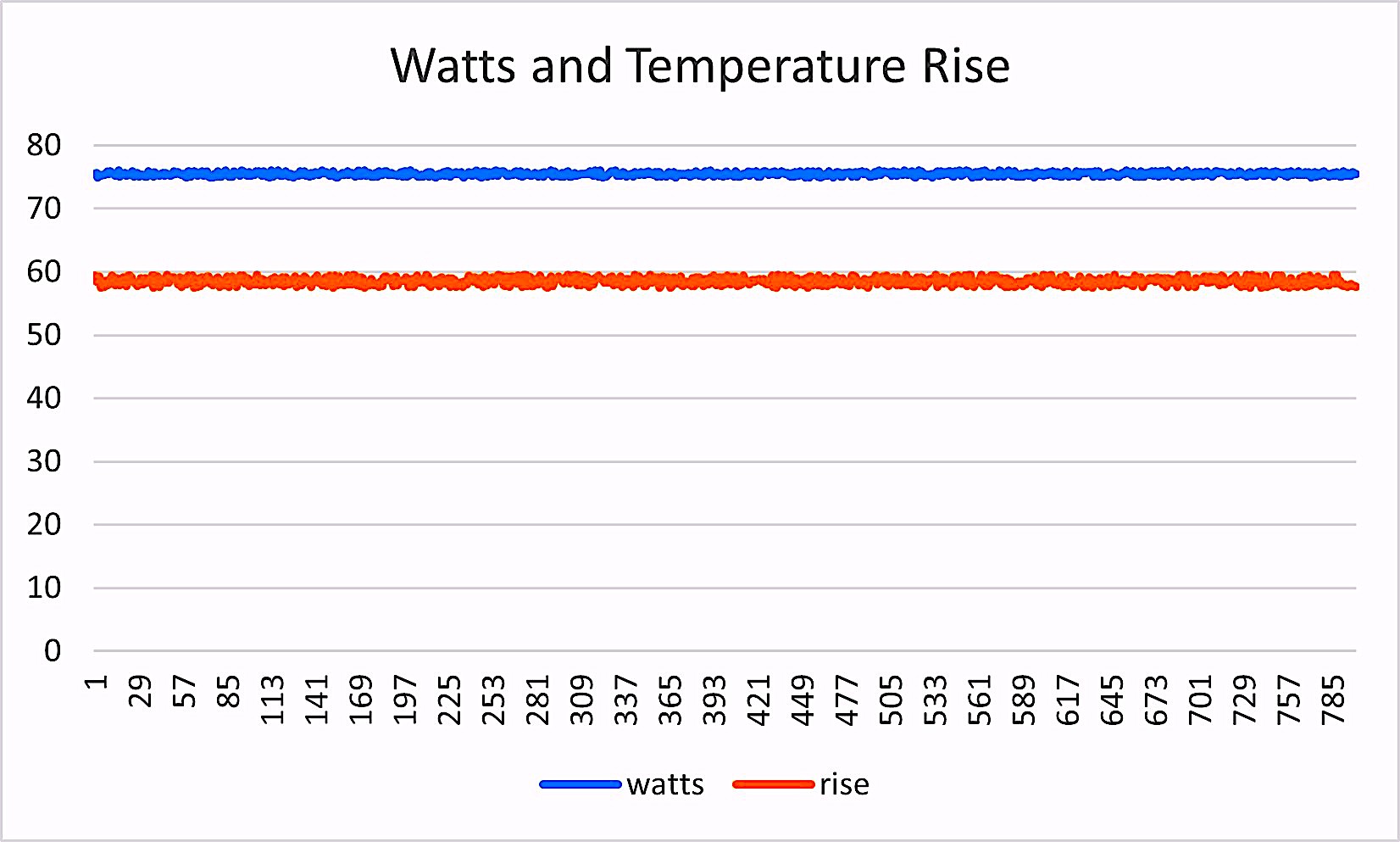 Watts and Temperature Rise

80
70
60
50
40
30
20
10
0

1
29
57
85
113
141
169
197
225
253
281
309
337
365
393
421
449
477
505
533
561
589
617
645
673
701
729
757
785

watts
rise